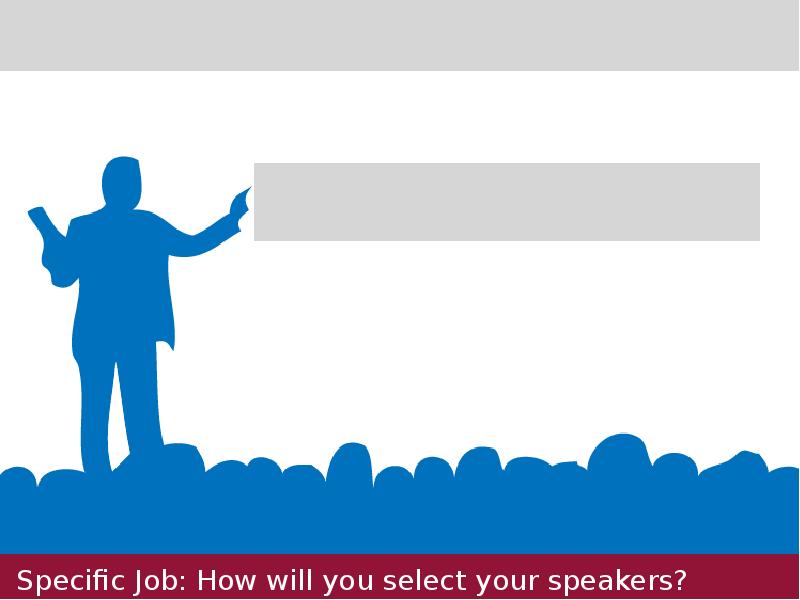 Specific Job: How will you select your speakers?